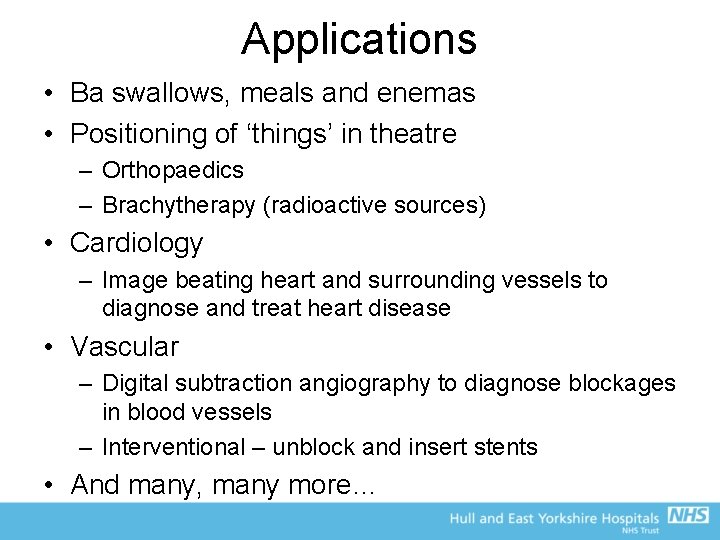 Applications

• Ba swallows, meals and enemas
• Positioning of ‘things’ in theatre
– Orthopaedics
– Brachytherapy (radioactive sources)
• Cardiology
– Image beating heart and surrounding vessels to diagnose and treat heart disease
• Vascular
– Digital subtraction angiography to diagnose blockages in blood vessels
– Interventional – unblock and insert stents
• And many, many more…

Hull and East Yorkshire Hospitals NHS
NHS Trust